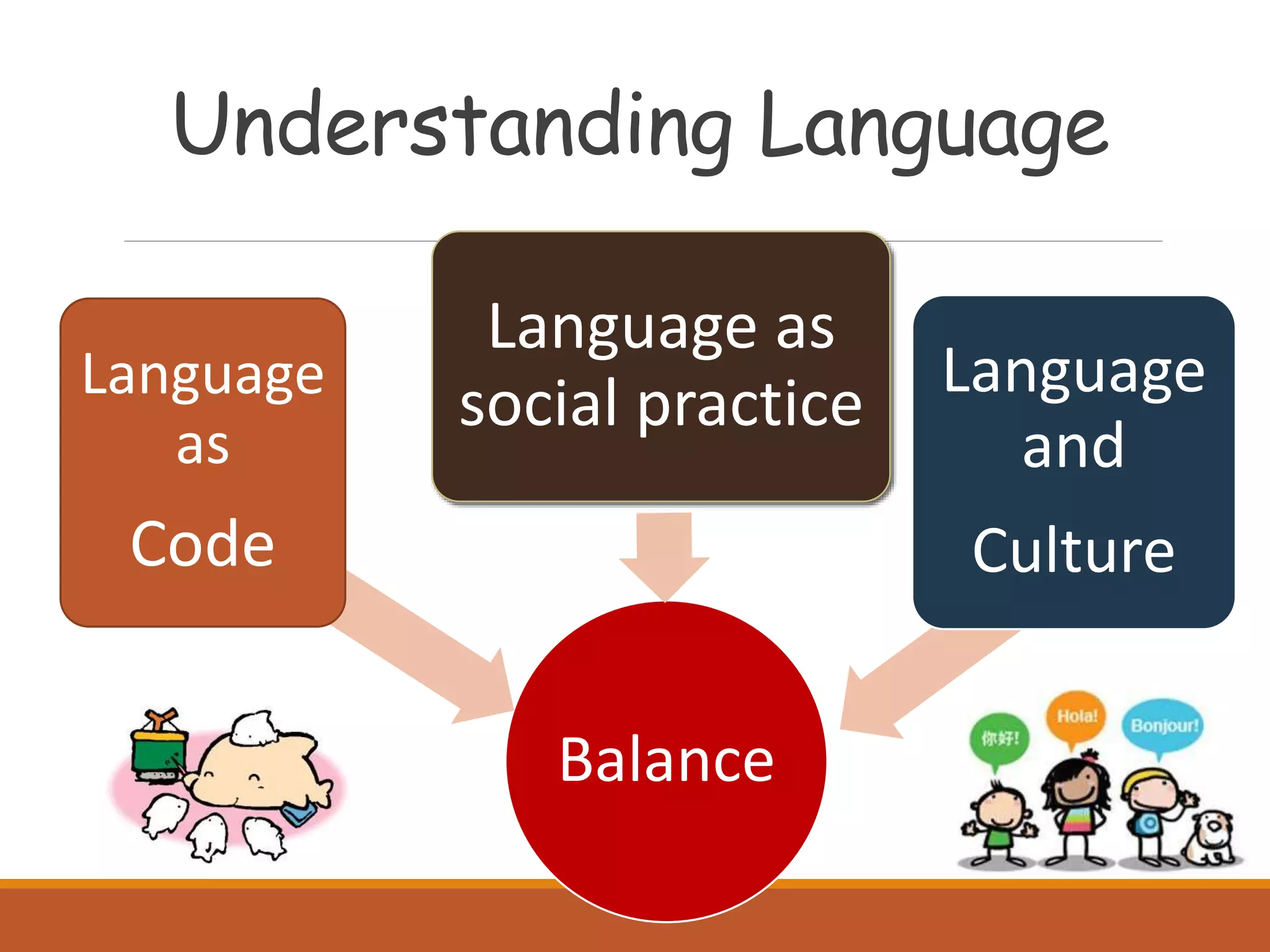 Understanding Language

Language as Code

Language as social practice

Language and Culture

Balance

你好!

Hola!

Bonjour!